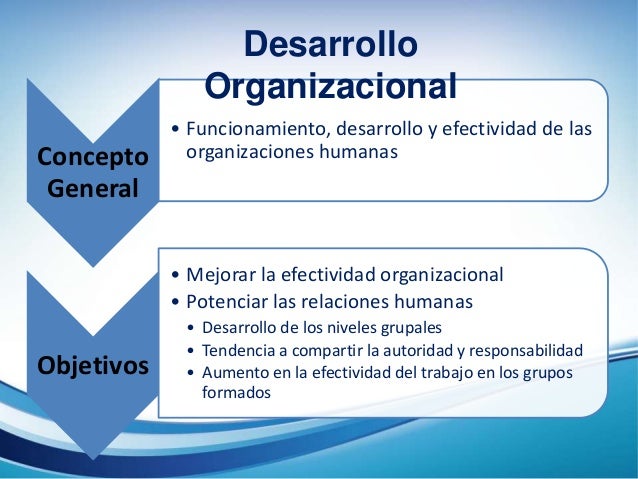 Desarrollo Organizacional

Concepto General

• Funcionamiento, desarrollo y efectividad de las organizaciones humanas

Objetivos

• Mejorar la efectividad organizacional
• Potenciar las relaciones humanas
  • Desarrollo de los niveles grupales
  • Tendencia a compartir la autoridad y responsabilidad
  • Aumento en la efectividad del trabajo en los grupos formados